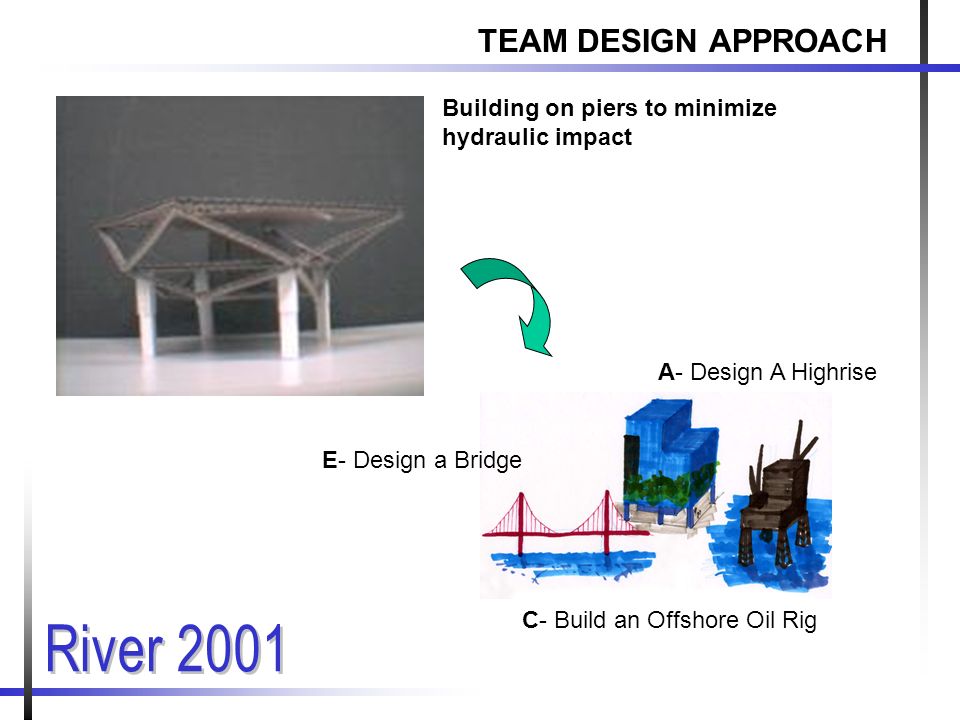 TEAM DESIGN APPROACH

Building on piers to minimize hydraulic impact

A- Design A Highrise

E- Design a Bridge

C- Build an Offshore Oil Rig

River 2001